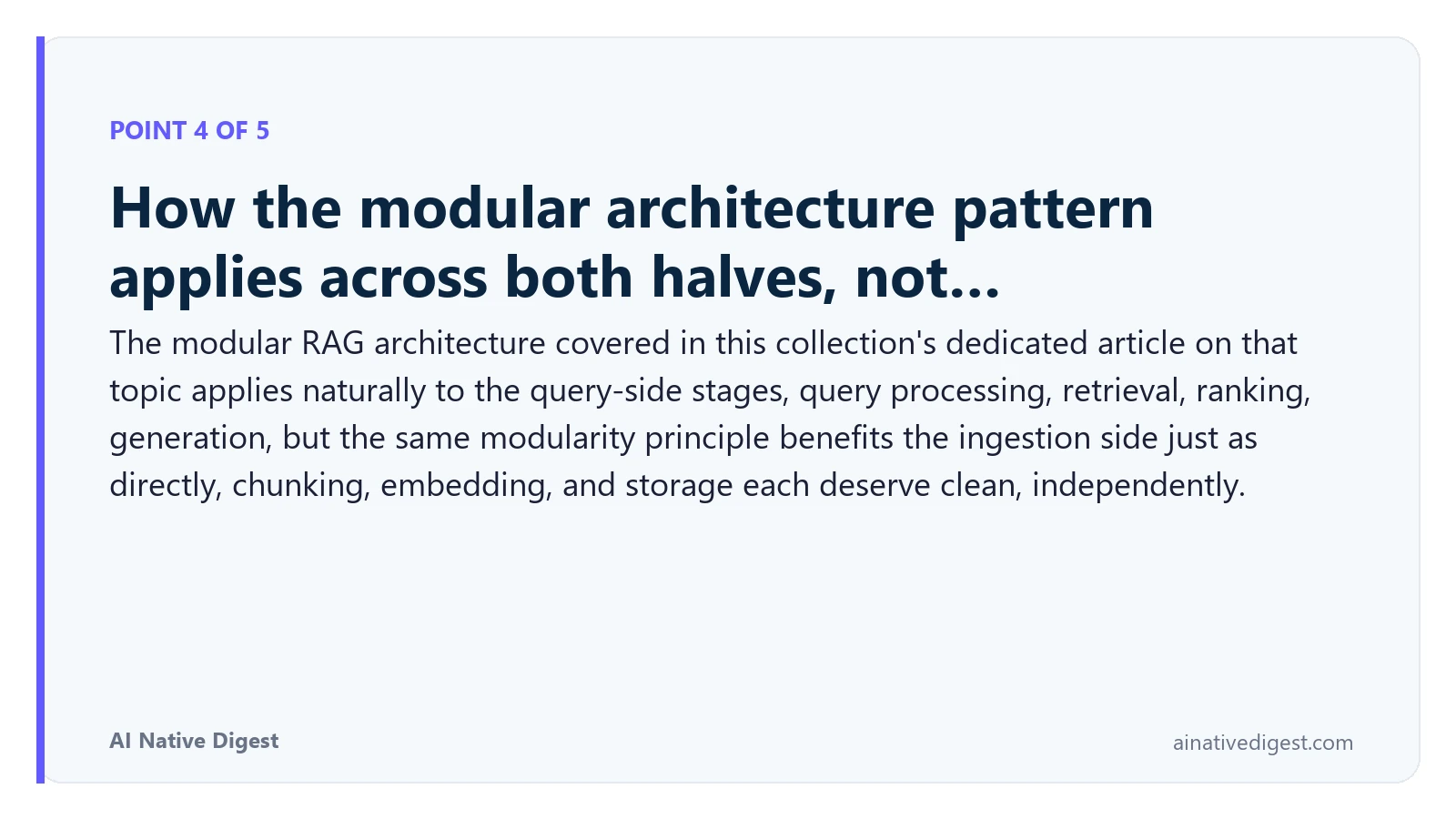 POINT 4 OF 5

How the modular architecture pattern applies across both halves, not...

The modular RAG architecture covered in this collection's dedicated article on that topic applies naturally to the query-side stages, query processing, retrieval, ranking, generation, but the same modularity principle benefits the ingestion side just as directly, chunking, embedding, and storage each deserve clean, independently.

AI Native Digest

ainativedigest.com